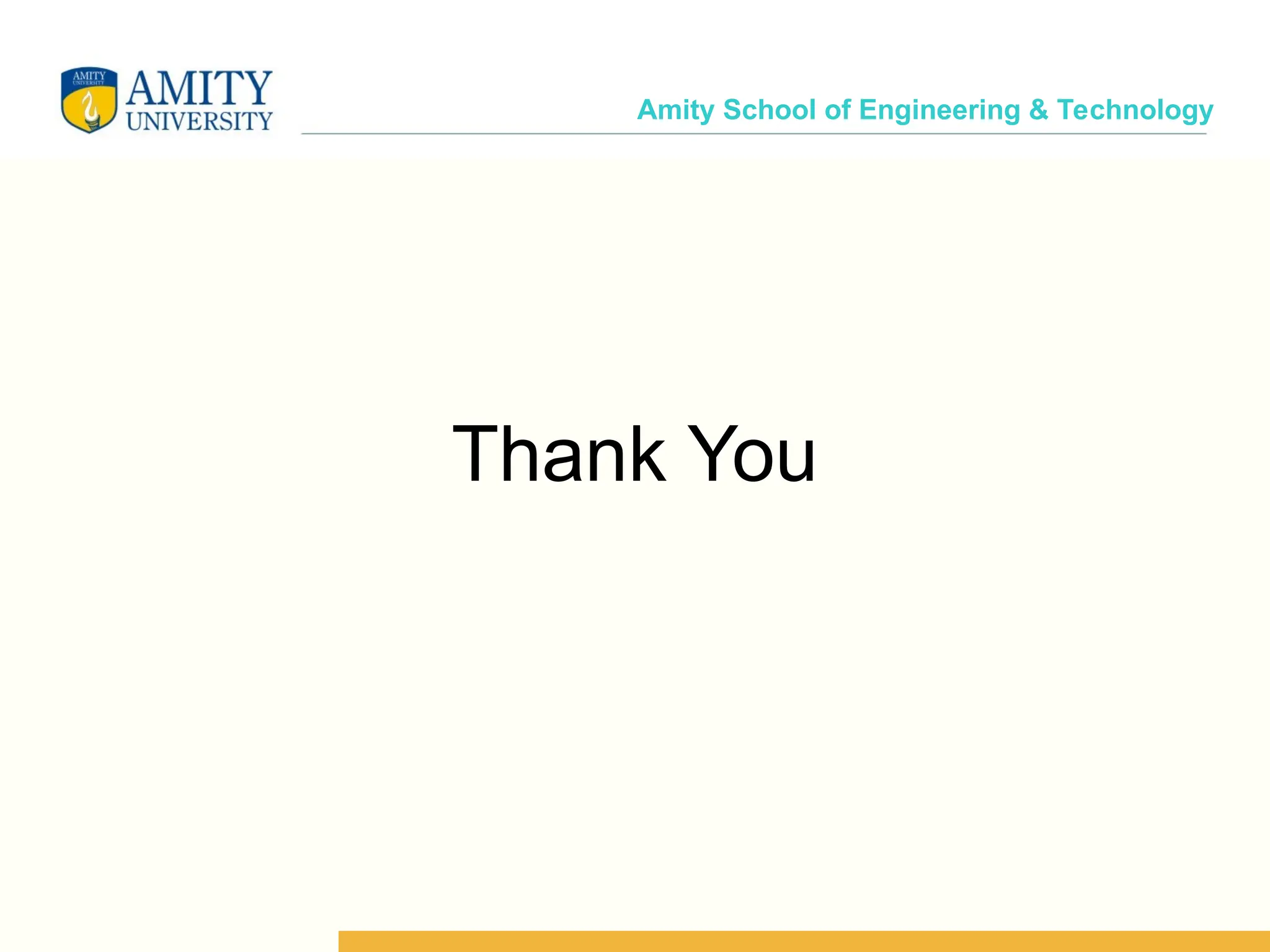 AMITY UNIVERSITY

AMITY UNIVERSITY

Amity School of Engineering & Technology

Thank You